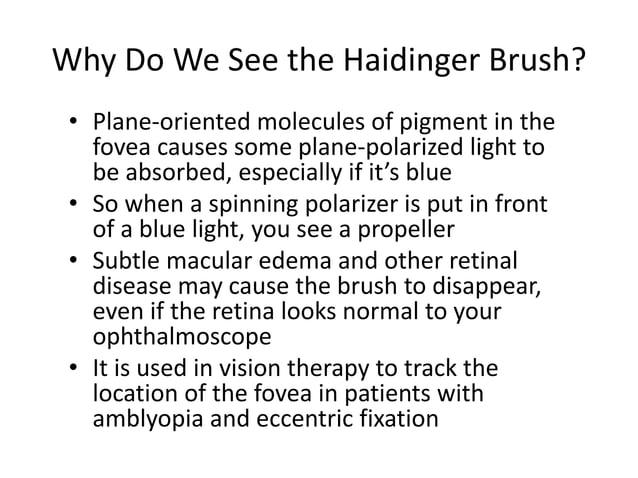 Why Do We See the Haidinger Brush?

• Plane-oriented molecules of pigment in the fovea causes some plane-polarized light to be absorbed, especially if it's blue
• So when a spinning polarizer is put in front of a blue light, you see a propeller
• Subtle macular edema and other retinal disease may cause the brush to disappear, even if the retina looks normal to your ophthalmoscope
• It is used in vision therapy to track the location of the fovea in patients with amblyopia and eccentric fixation